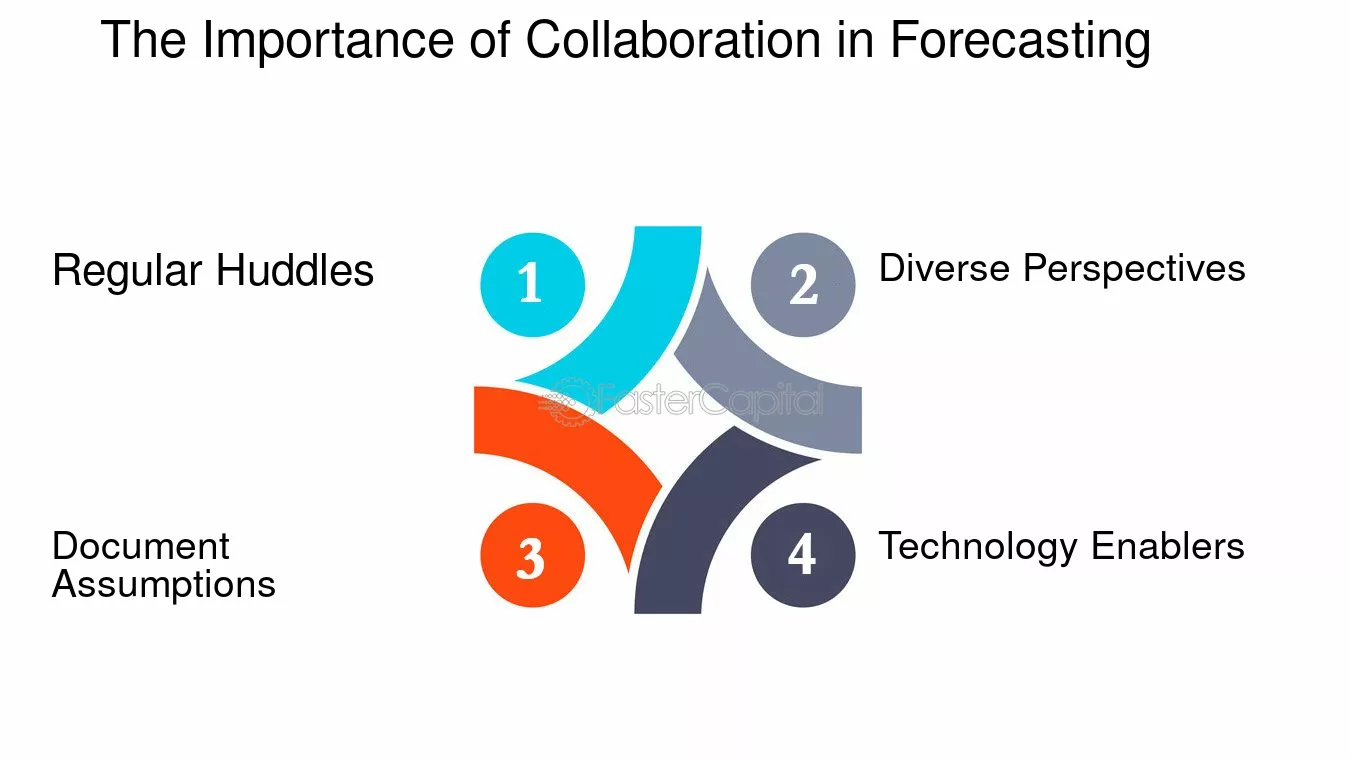 The Importance of Collaboration in Forecasting

Regular Huddles

1

2

Diverse Perspectives

FasterCapital

Document Assumptions

3

4

Technology Enablers